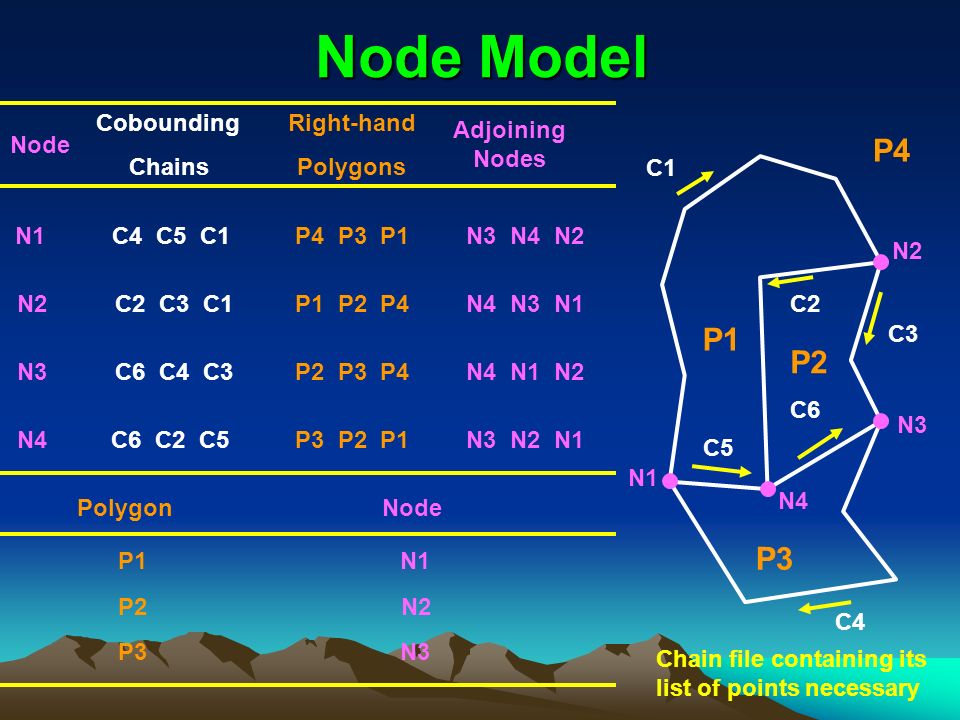 Node Model

| Node | Cobounding Chains | Right-hand Polygons | Adjoining Nodes |
|---|---|---|---|
| N1 | C4 C5 C1 | P4 P3 P1 | N3 N4 N2 |
| N2 | C2 C3 C1 | P1 P2 P4 | N4 N3 N1 |
| N3 | C6 C4 C3 | P2 P3 P4 | N4 N1 N2 |
| N4 | C6 C2 C5 | P3 P2 P1 | N3 N2 N1 |

| Polygon | Node |
|---|---|
| P1 | N1 |
| P2 | N2 |
| P3 | N3 |

C1
P4
N2
C2
C3
P1
P2
C6
N3
C5
N1
N4
P3
C4

Chain file containing its list of points necessary